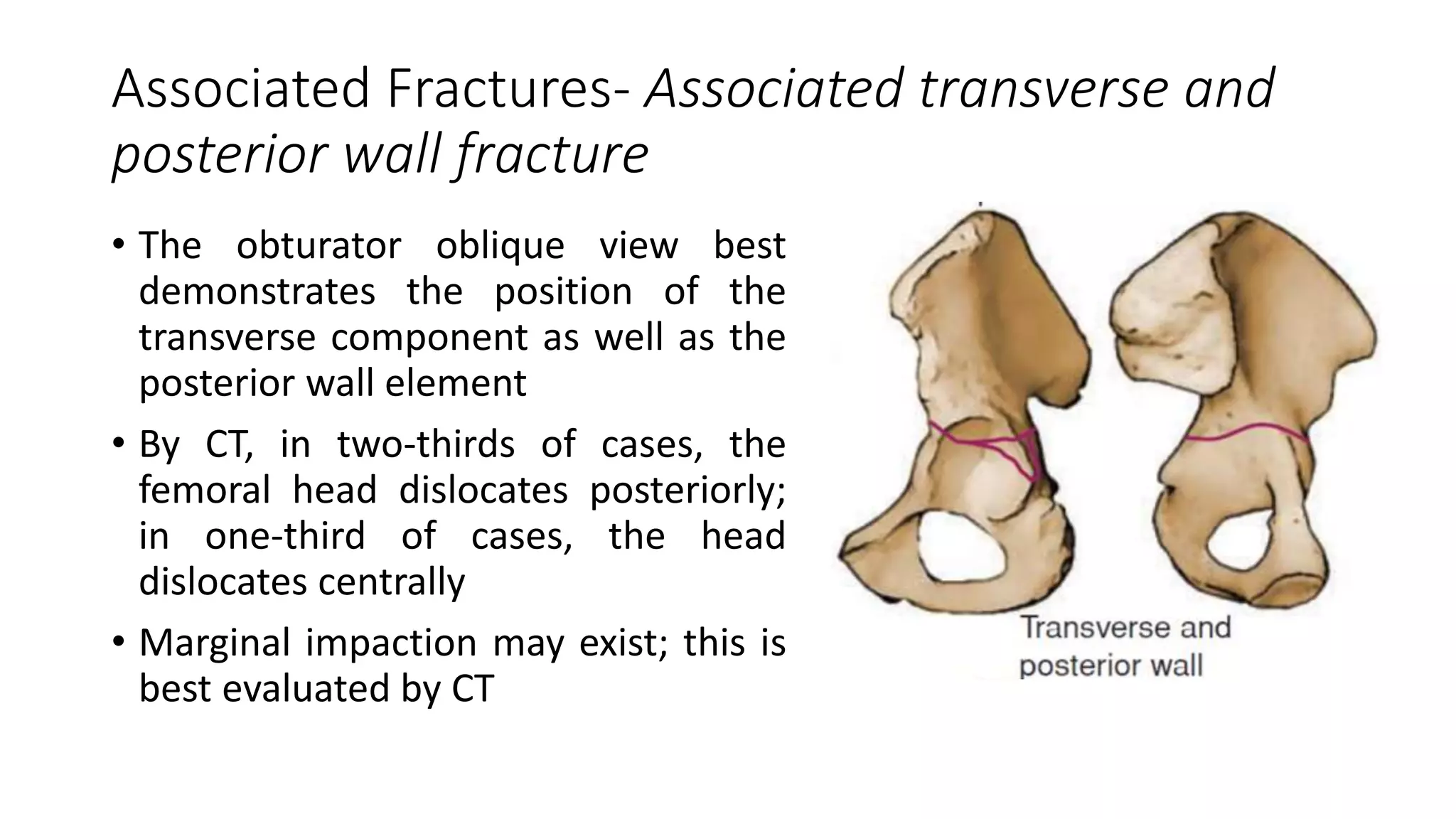 Associated Fractures- Associated transverse and posterior wall fracture

• The obturator oblique view best demonstrates the position of the transverse component as well as the posterior wall element

• By CT, in two-thirds of cases, the femoral head dislocates posteriorly; in one-third of cases, the head dislocates centrally

• Marginal impaction may exist; this is best evaluated by CT

Transverse and posterior wall